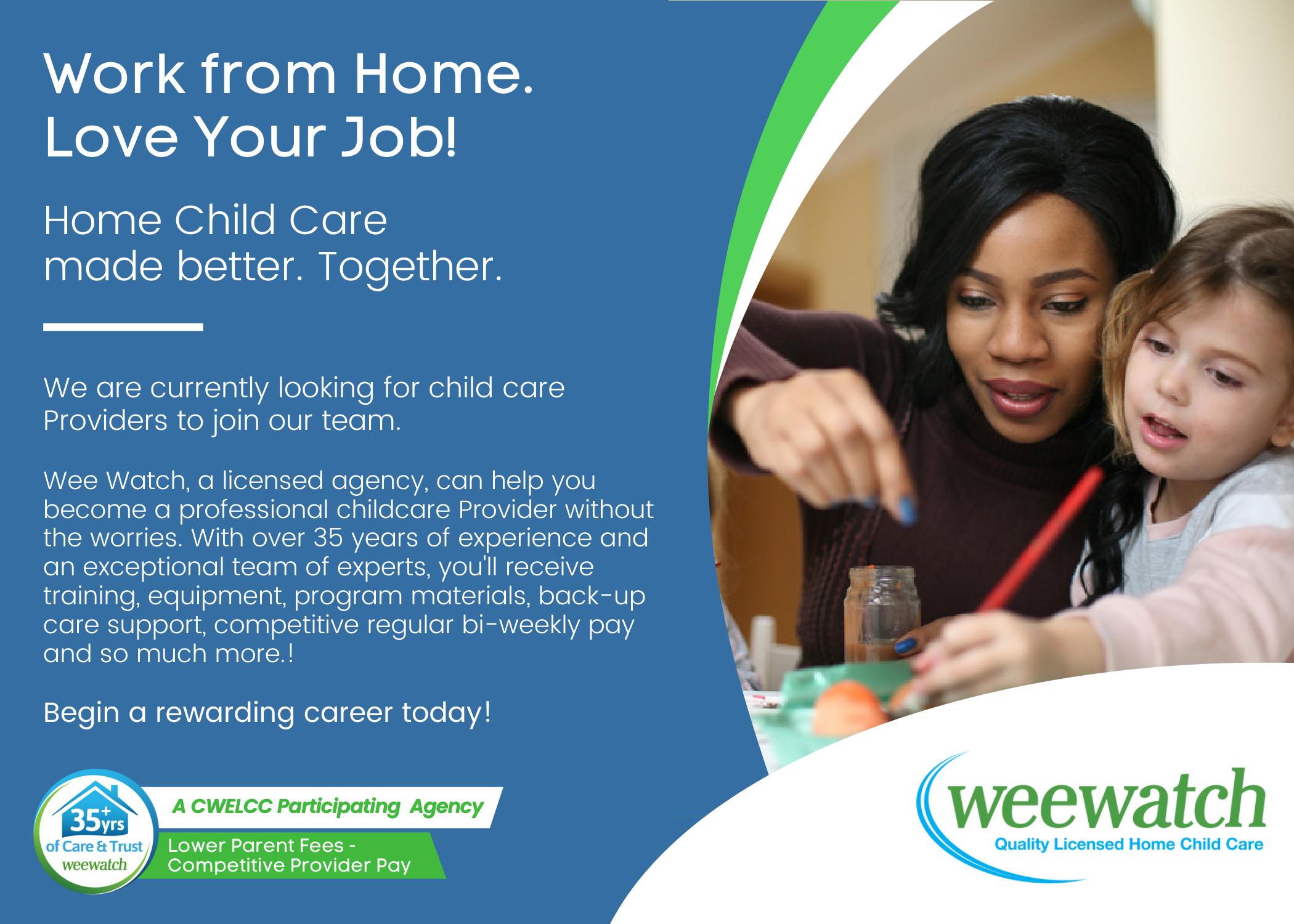 Work from Home.
Love Your Job!

Home Child Care made better. Together.

We are currently looking for child care Providers to join our team.

Wee Watch, a licensed agency, can help you become a professional childcare Provider without the worries. With over 35 years of experience and an exceptional team of experts, you'll receive training, equipment, program materials, back-up care support, competitive regular bi-weekly pay and so much more.!

Begin a rewarding career today!

35+ yrs of Care & Trust weewatch

A CWELCC Participating Agency

Lower Parent Fees - Competitive Provider Pay

weewatch
Quality Licensed Home Child Care